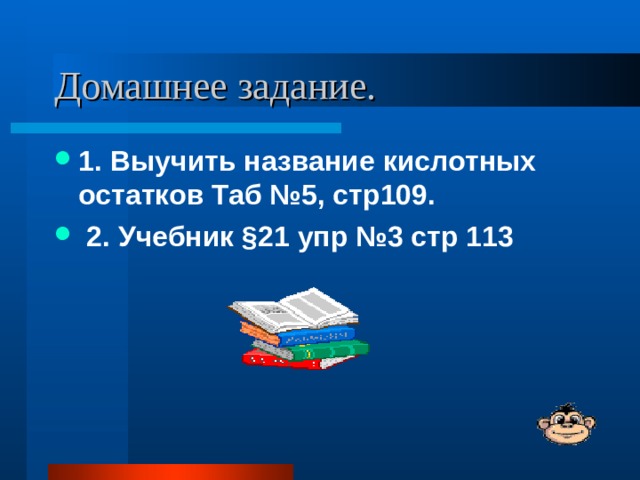 Домашнее задание.

1. Выучить название кислотных остатков Таб №5, стр109.

2. Учебник §21 упр №3 стр 113